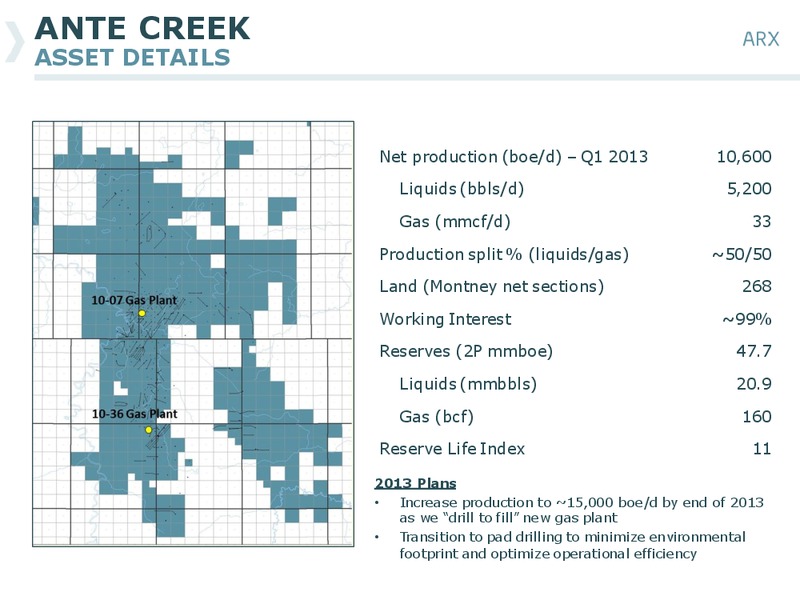 ANTE CREEK
ASSET DETAILS

ARX

10-07 Gas Plant

10-36 Gas Plant

| | |
|---|---|
| Net production (boe/d) – Q1 2013 | 10,600 |
| Liquids (bbls/d) | 5,200 |
| Gas (mmcf/d) | 33 |
| Production split % (liquids/gas) | ~50/50 |
| Land (Montney net sections) | 268 |
| Working Interest | ~99% |
| Reserves (2P mmboe) | 47.7 |
| Liquids (mmbbls) | 20.9 |
| Gas (bcf) | 160 |
| Reserve Life Index | 11 |

2013 Plans

• Increase production to ~15,000 boe/d by end of 2013 as we "drill to fill" new gas plant

• Transition to pad drilling to minimize environmental footprint and optimize operational efficiency